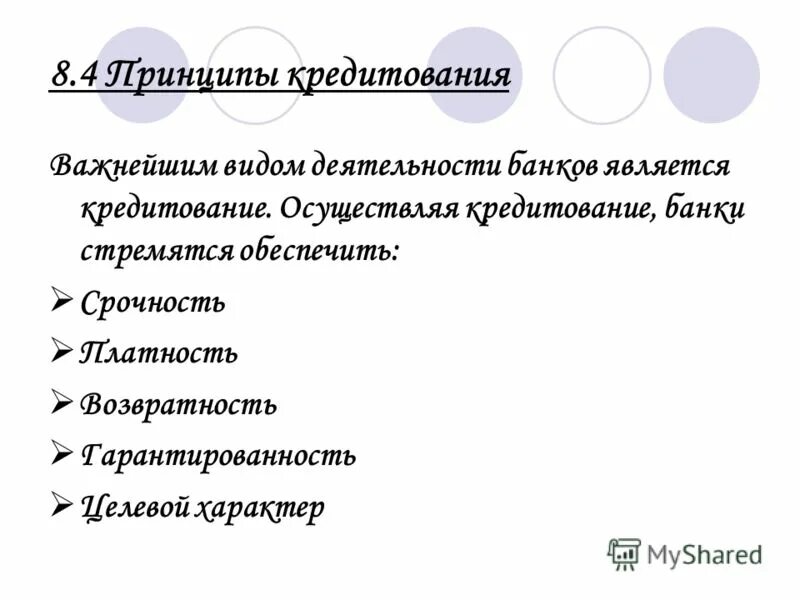 8.4 Принципы кредитования

Важнейшим видом деятельности банков является кредитование. Осуществляя кредитование, банки стремятся обеспечить:

➢ Срочность

➢ Платность

➢ Возвратность

➢ Гарантированность

➢ Целевой характер

MyShared